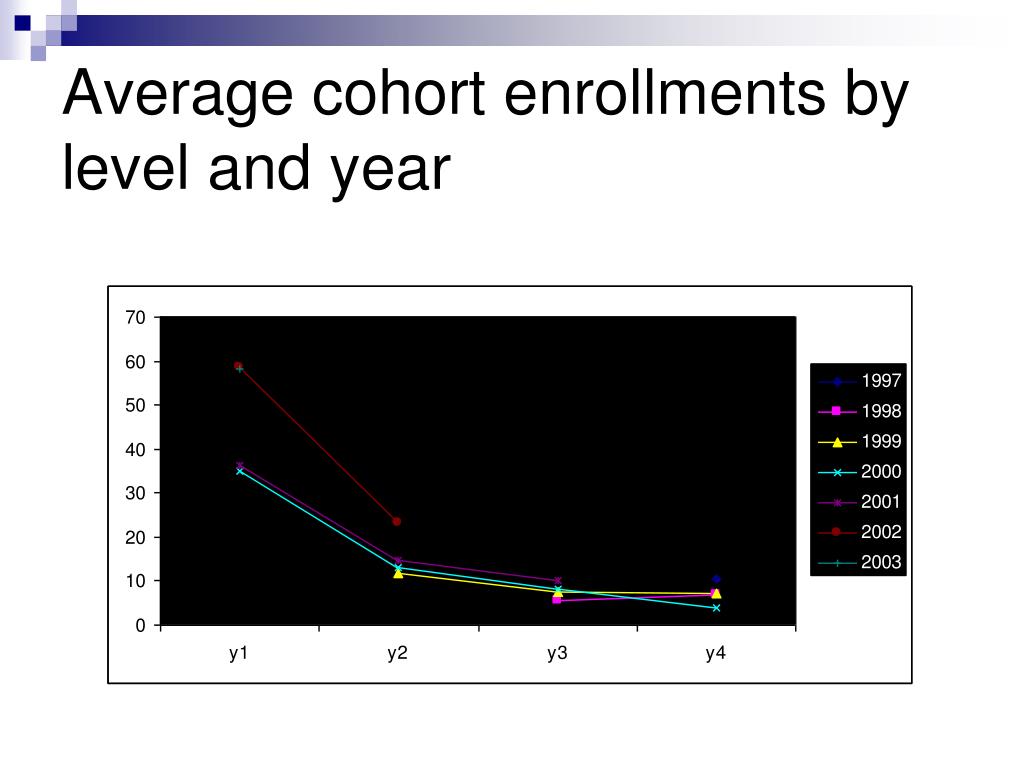 Average cohort enrollments by level and year

70
60
50
40
30
20
10
0

y1
y2
y3
y4

1997
1998
1999
2000
2001
2002
2003